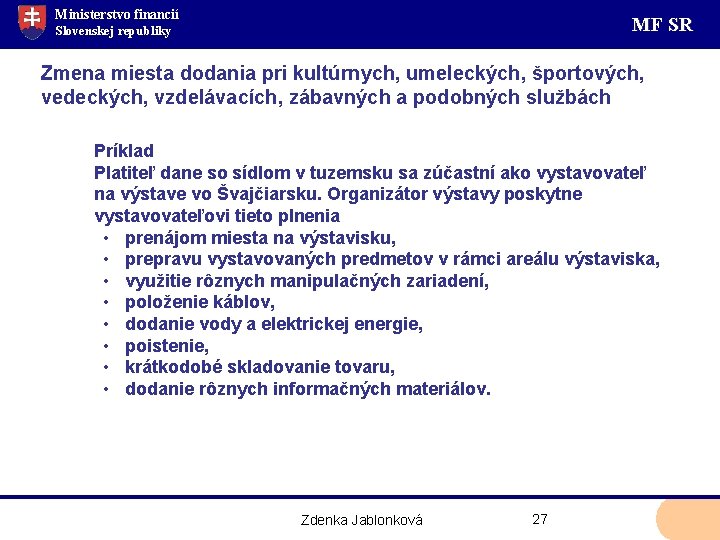 Ministerstvo financií
Slovenskej republiky

MF SR

Zmena miesta dodania pri kultúrnych, umeleckých, športových, vedeckých, vzdelávacích, zábavných a podobných službách

Príklad
Platiteľ dane so sídlom v tuzemsku sa zúčastní ako vystavovateľ na výstave vo Švajčiarsku. Organizátor výstavy poskytne vystavovateľovi tieto plnenia
• prenájom miesta na výstavisku,
• prepravu vystavovaných predmetov v rámci areálu výstaviska,
• využitie rôznych manipulačných zariadení,
• položenie káblov,
• dodanie vody a elektrickej energie,
• poistenie,
• krátkodobé skladovanie tovaru,
• dodanie rôznych informačných materiálov.

Zdenka Jablonková

27